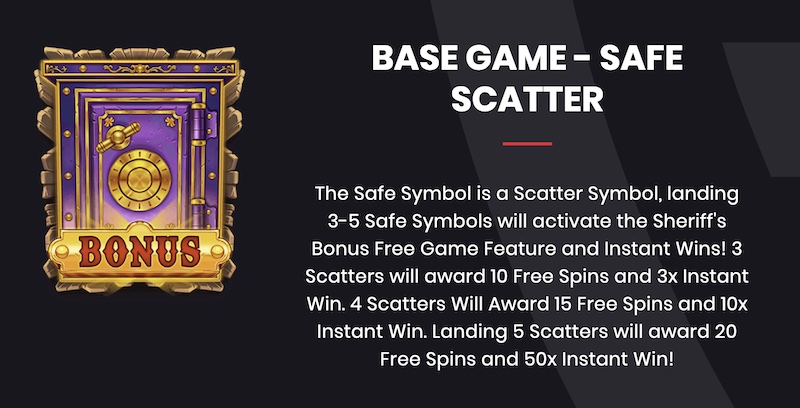 BONUS

BASE GAME - SAFE SCATTER

The Safe Symbol is a Scatter Symbol, landing 3-5 Safe Symbols will activate the Sheriff's Bonus Free Game Feature and Instant Wins! 3 Scatters will award 10 Free Spins and 3x Instant Win. 4 Scatters Will Award 15 Free Spins and 10x Instant Win. Landing 5 Scatters will award 20 Free Spins and 50x Instant Win!